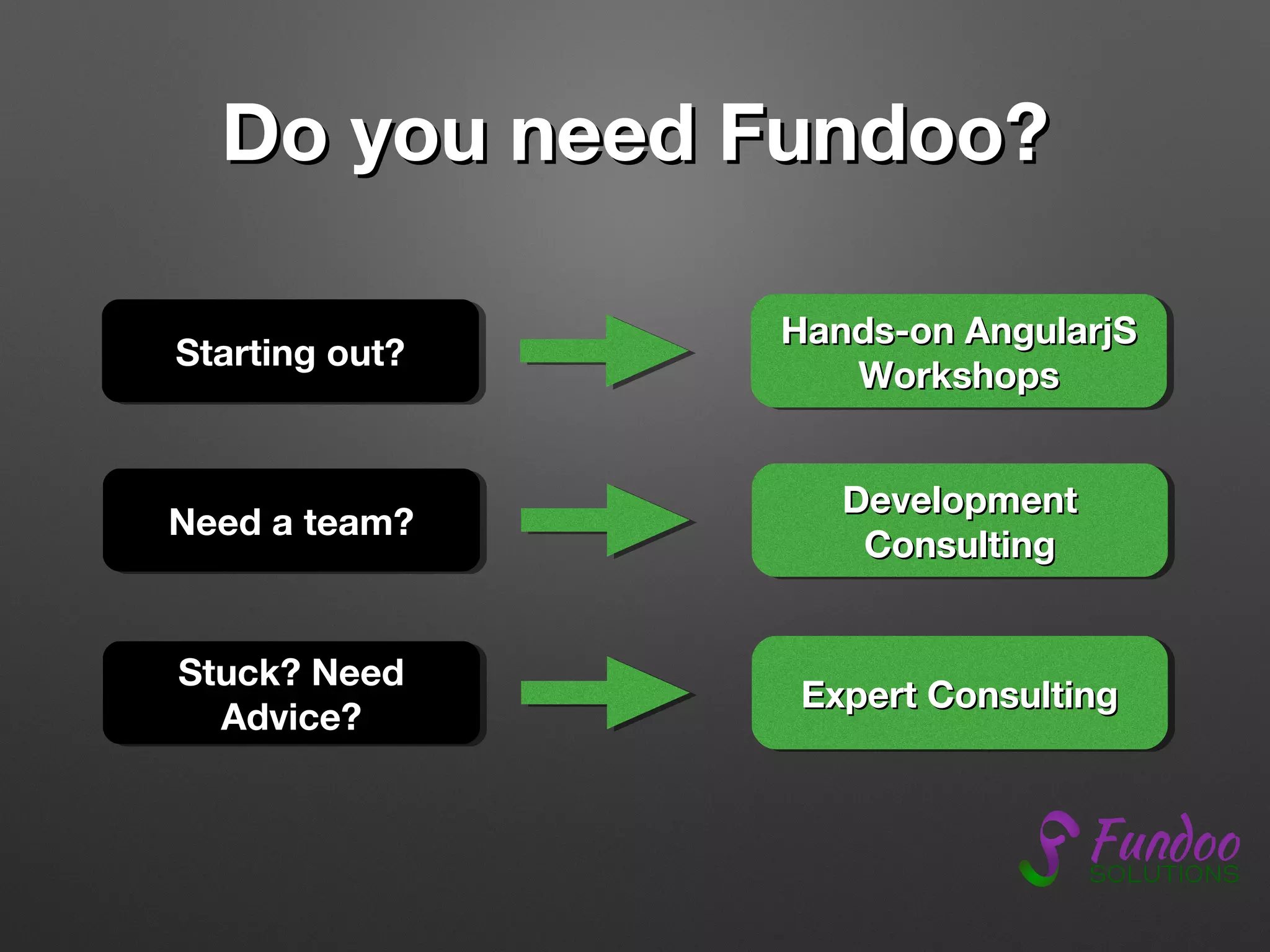 Do you need Fundoo?

Starting out?

Hands-on AngularjS Workshops

Need a team?

Development Consulting

Stuck? Need Advice?

Expert Consulting

Fundoo
SOLUTIONS